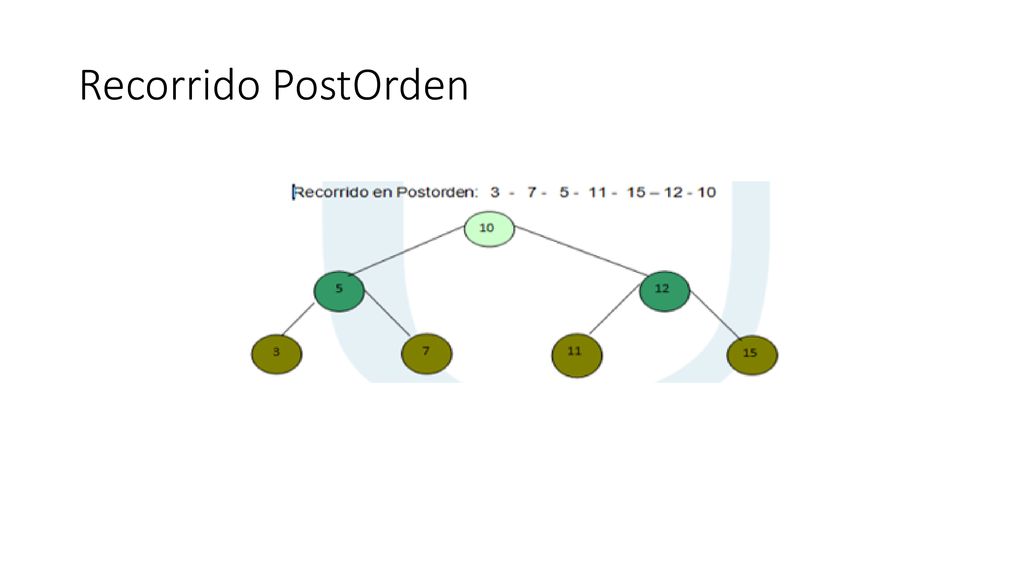 Recorrido PostOrden

Recorrido en Postorden: 3 - 7 - 5 - 11 - 15 – 12 - 10

10

5

12

3

7

11

15